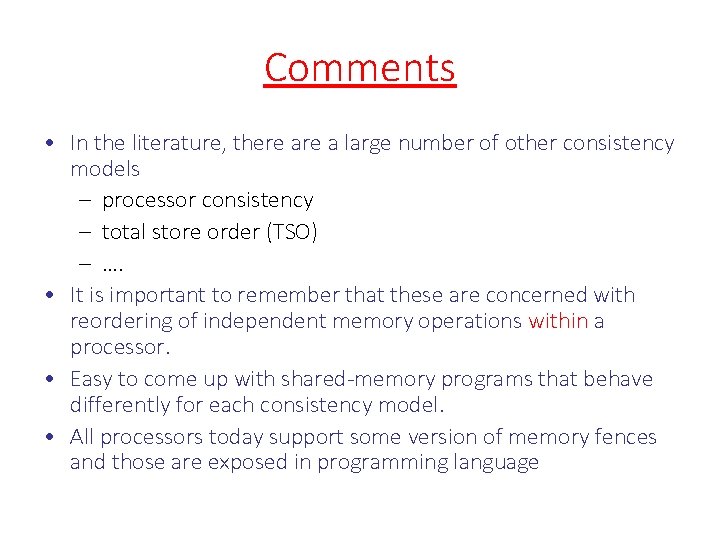 Comments

• In the literature, there are a large number of other consistency models
  – processor consistency
  – total store order (TSO)
  – ….
• It is important to remember that these are concerned with reordering of independent memory operations within a processor.
• Easy to come up with shared-memory programs that behave differently for each consistency model.
• All processors today support some version of memory fences and those are exposed in programming language